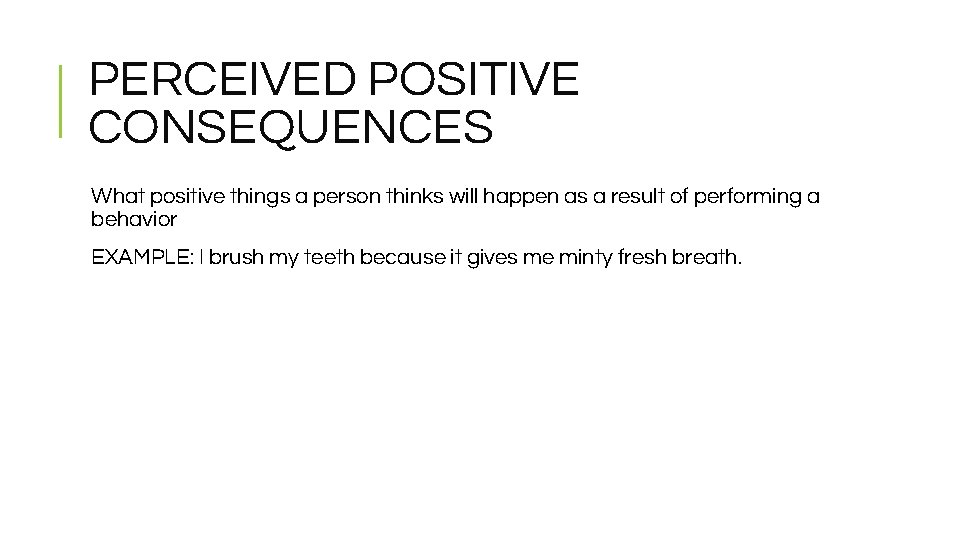 PERCEIVED POSITIVE CONSEQUENCES

What positive things a person thinks will happen as a result of performing a behavior

EXAMPLE: I brush my teeth because it gives me minty fresh breath.